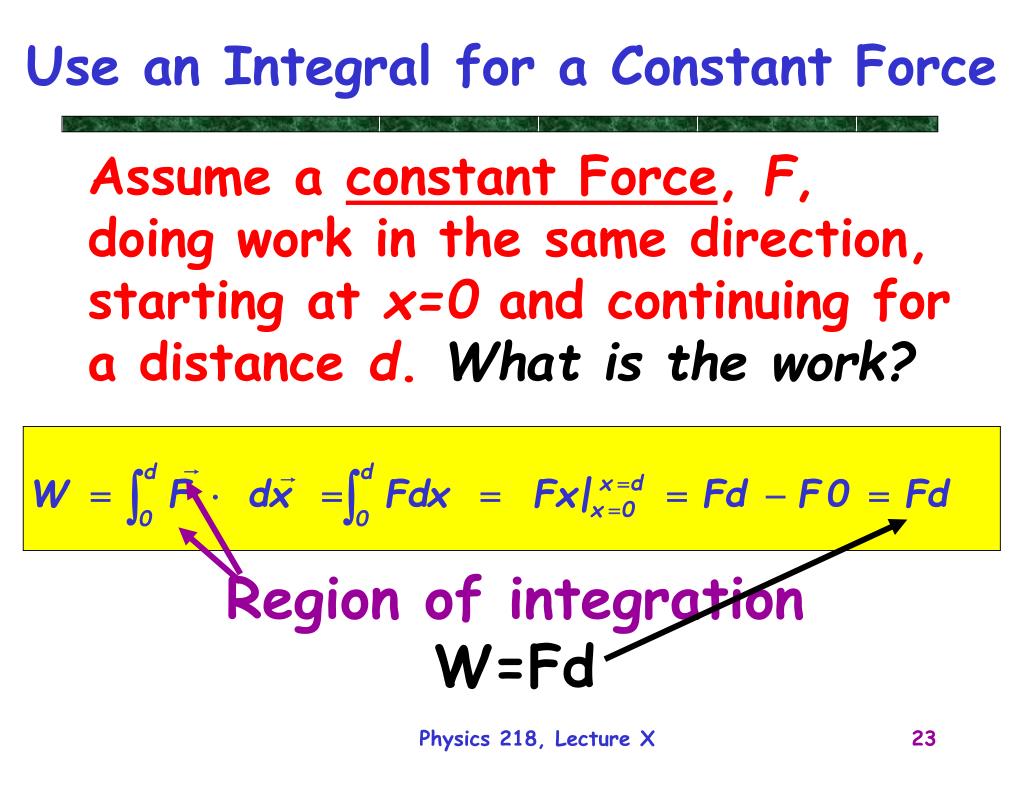 Use an Integral for a Constant Force

Assume a constant Force, F, doing work in the same direction, starting at x=0 and continuing for a distance d. What is the work?

$W = \int_0^d \vec{F} \cdot d\vec{x} = \int_0^d F dx = Fx|_{x=0}^{x=d} = Fd - F0 = Fd$

Region of integration

W=Fd

Physics 218, Lecture X

23